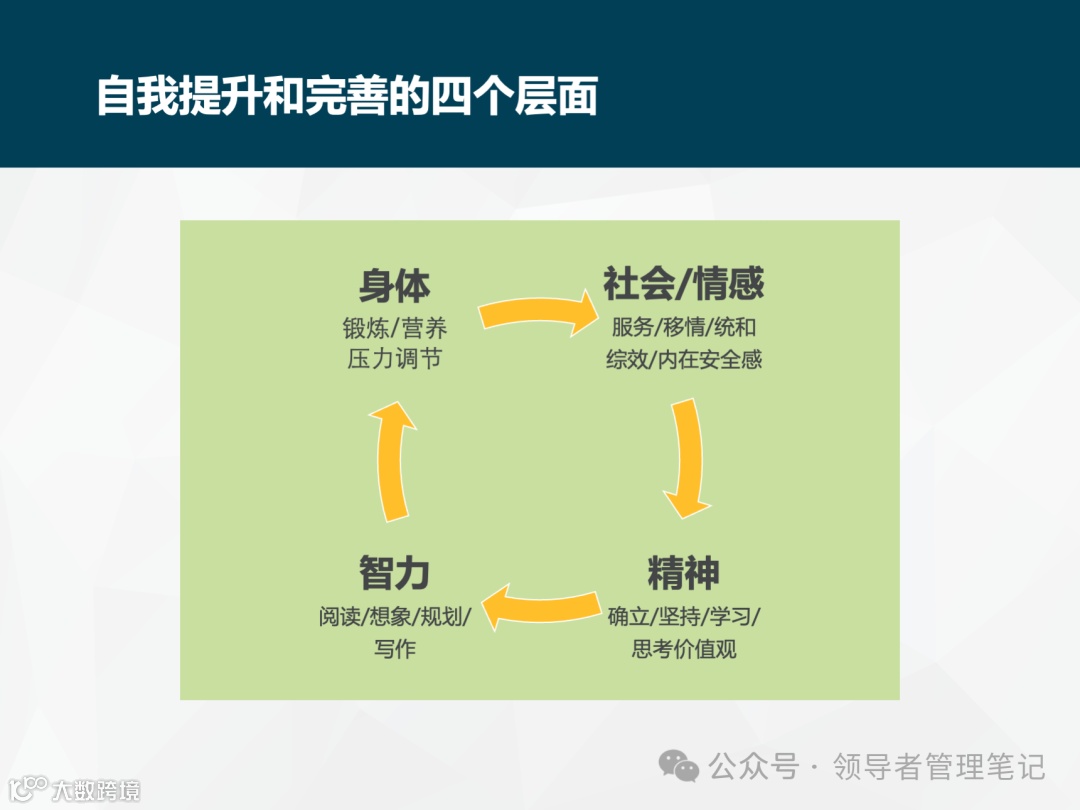 自我提升和完善的四个层面

身体
锻炼/营养
压力调节

社会/情感
服务/移情/统和
综效/内在安全感

精神
确立/坚持/学习/
思考价值观

智力
阅读/想象/规划/
写作

公众号 · 领导者管理笔记

大数跨境